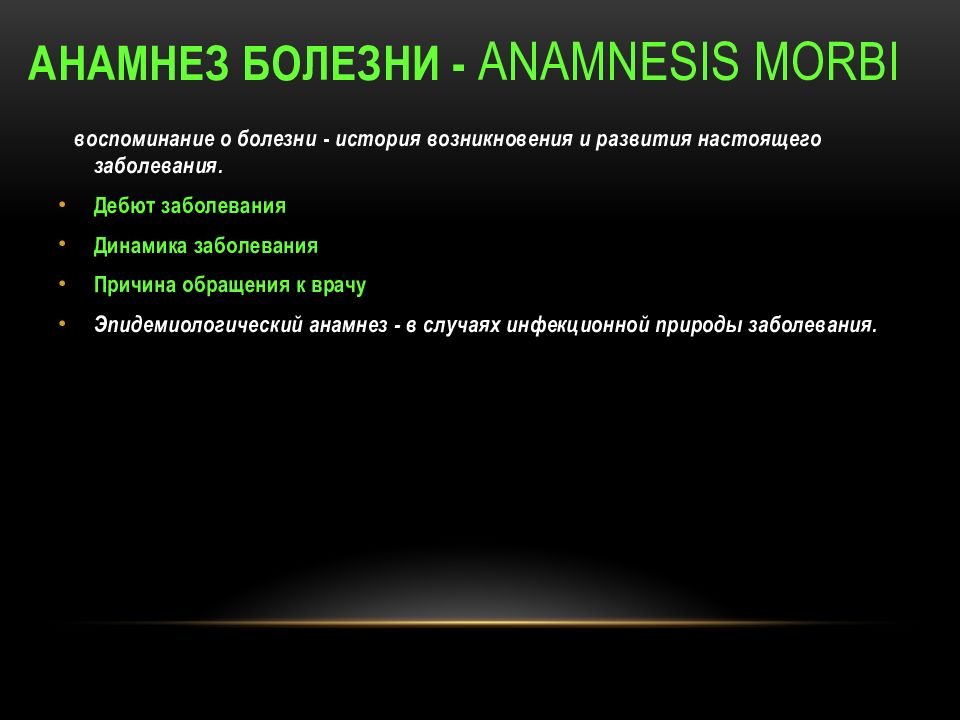 АНАМНЕЗ БОЛЕЗНИ - ANAMNESIS MORBI

воспоминание о болезни - история возникновения и развития настоящего заболевания.

• Дебют заболевания
• Динамика заболевания
• Причина обращения к врачу
• Эпидемиологический анамнез - в случаях инфекционной природы заболевания.